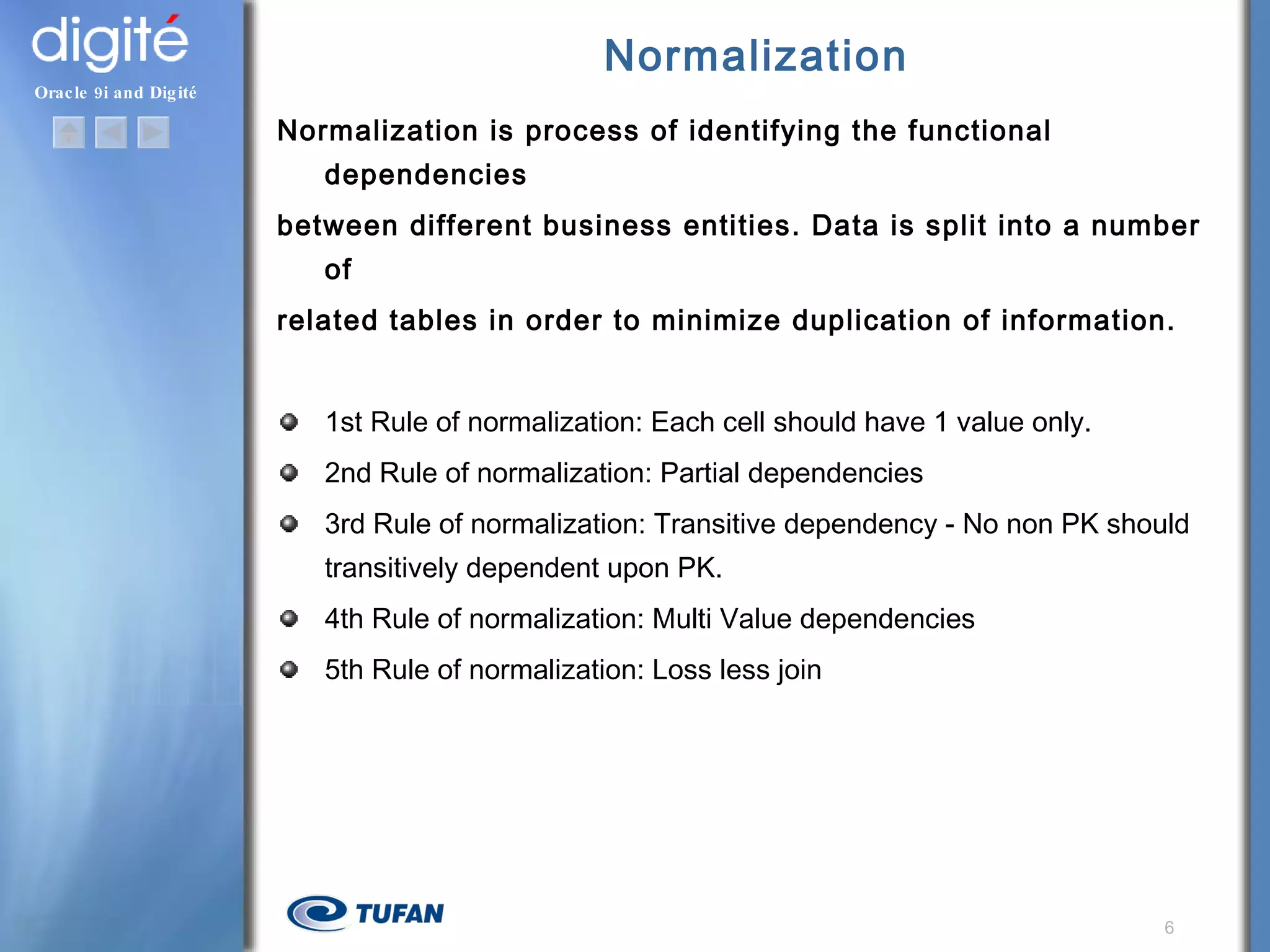 digité
Oracle 9i and Digité

Normalization

Normalization is process of identifying the functional dependencies

between different business entities. Data is split into a number of

related tables in order to minimize duplication of information.

1st Rule of normalization: Each cell should have 1 value only.
2nd Rule of normalization: Partial dependencies
3rd Rule of normalization: Transitive dependency - No non PK should transitively dependent upon PK.
4th Rule of normalization: Multi Value dependencies
5th Rule of normalization: Loss less join

TUFAN

6